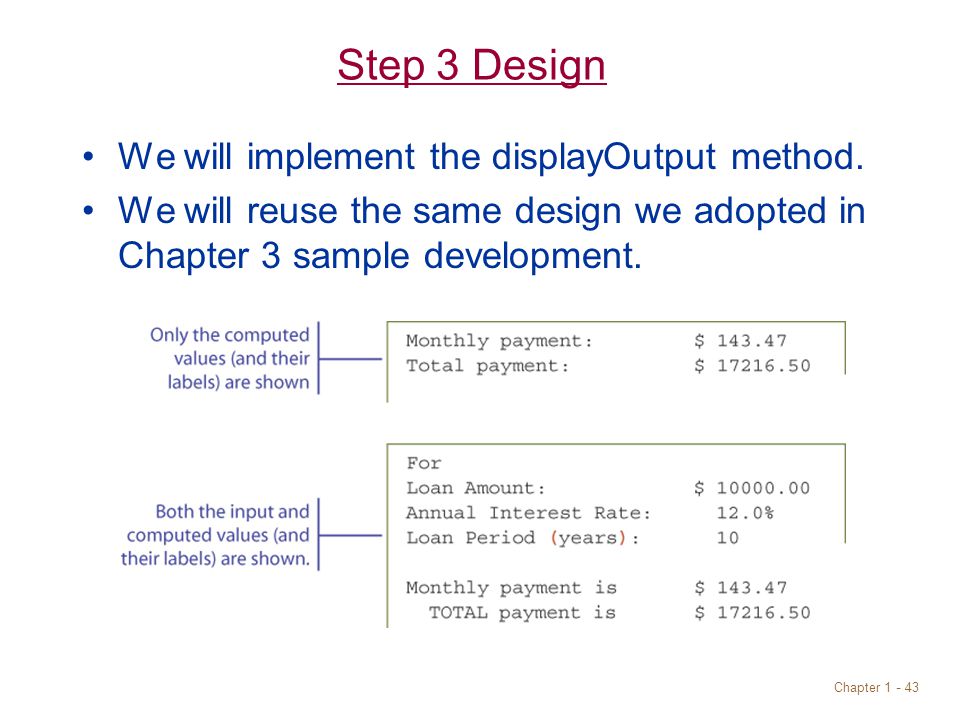 Step 3 Design

• We will implement the displayOutput method.
• We will reuse the same design we adopted in Chapter 3 sample development.

Only the computed values (and their labels) are shown

Monthly payment: $ 143.47
Total payment: $ 17216.50

Both the input and computed values (and their labels) are shown.

For
Loan Amount: $ 10000.00
Annual Interest Rate: 12.0%
Loan Period (years): 10

Monthly payment is $ 143.47
TOTAL payment is $ 17216.50

Chapter 1 - 43